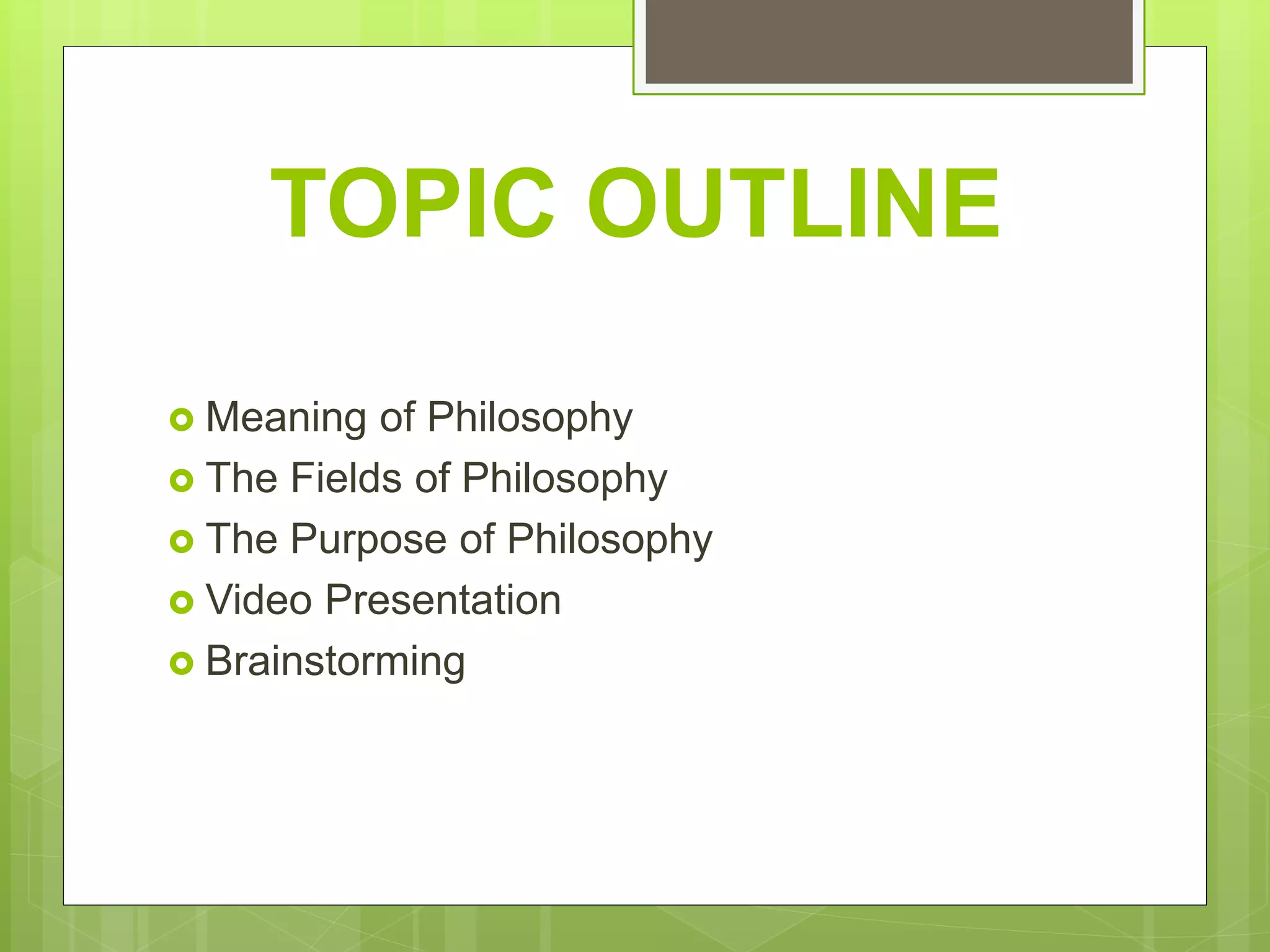 TOPIC OUTLINE

Meaning of Philosophy
The Fields of Philosophy
The Purpose of Philosophy
Video Presentation
Brainstorming